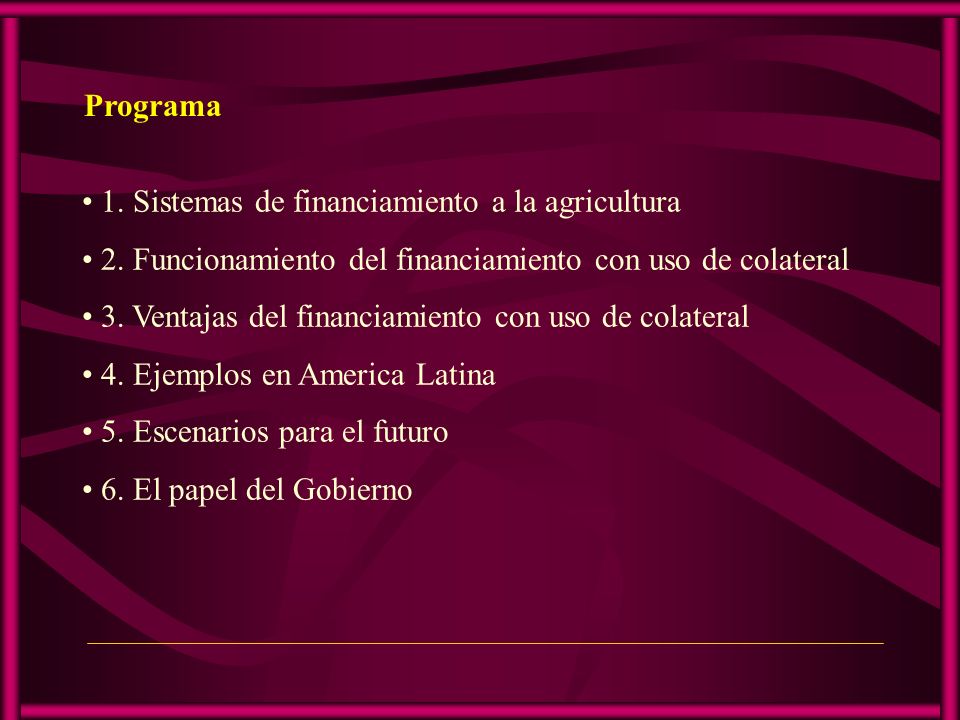 Programa

• 1. Sistemas de financiamiento a la agricultura

• 2. Funcionamiento del financiamiento con uso de colateral

• 3. Ventajas del financiamiento con uso de colateral

• 4. Ejemplos en America Latina

• 5. Escenarios para el futuro

• 6. El papel del Gobierno